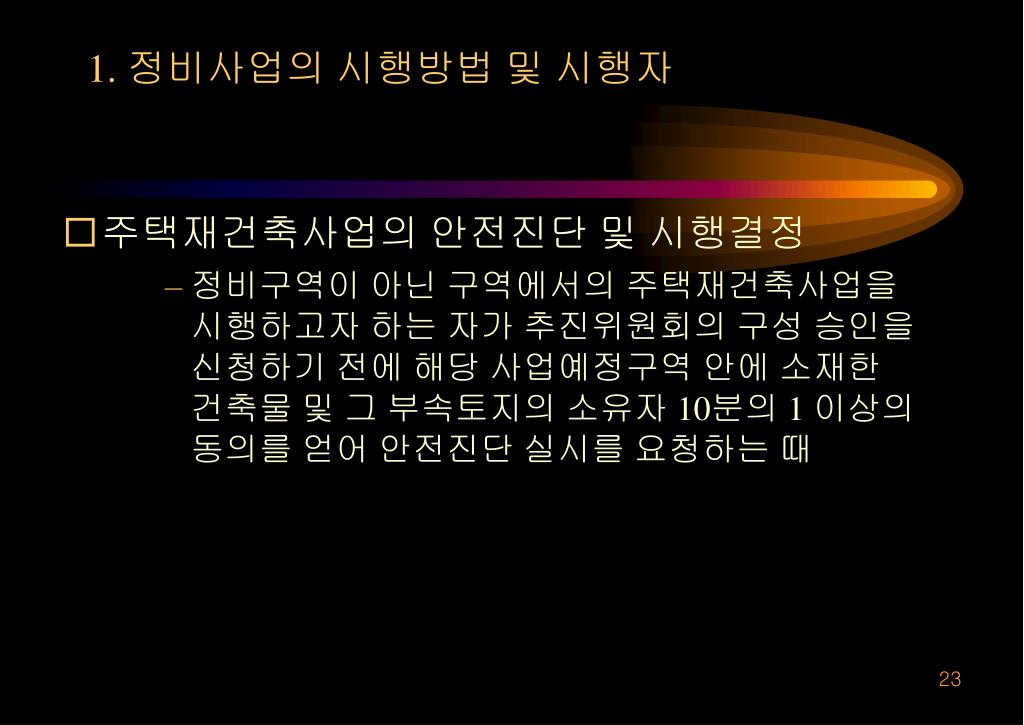 1. 정비사업의 시행방법 및 시행자

□주택재건축사업의 안전진단 및 시행결정

– 정비구역이 아닌 구역에서의 주택재건축사업을 시행하고자 하는 자가 추진위원회의 구성 승인을 신청하기 전에 해당 사업예정구역 안에 소재한 건축물 및 그 부속토지의 소유자 10분의 1 이상의 동의를 얻어 안전진단 실시를 요청하는 때

23